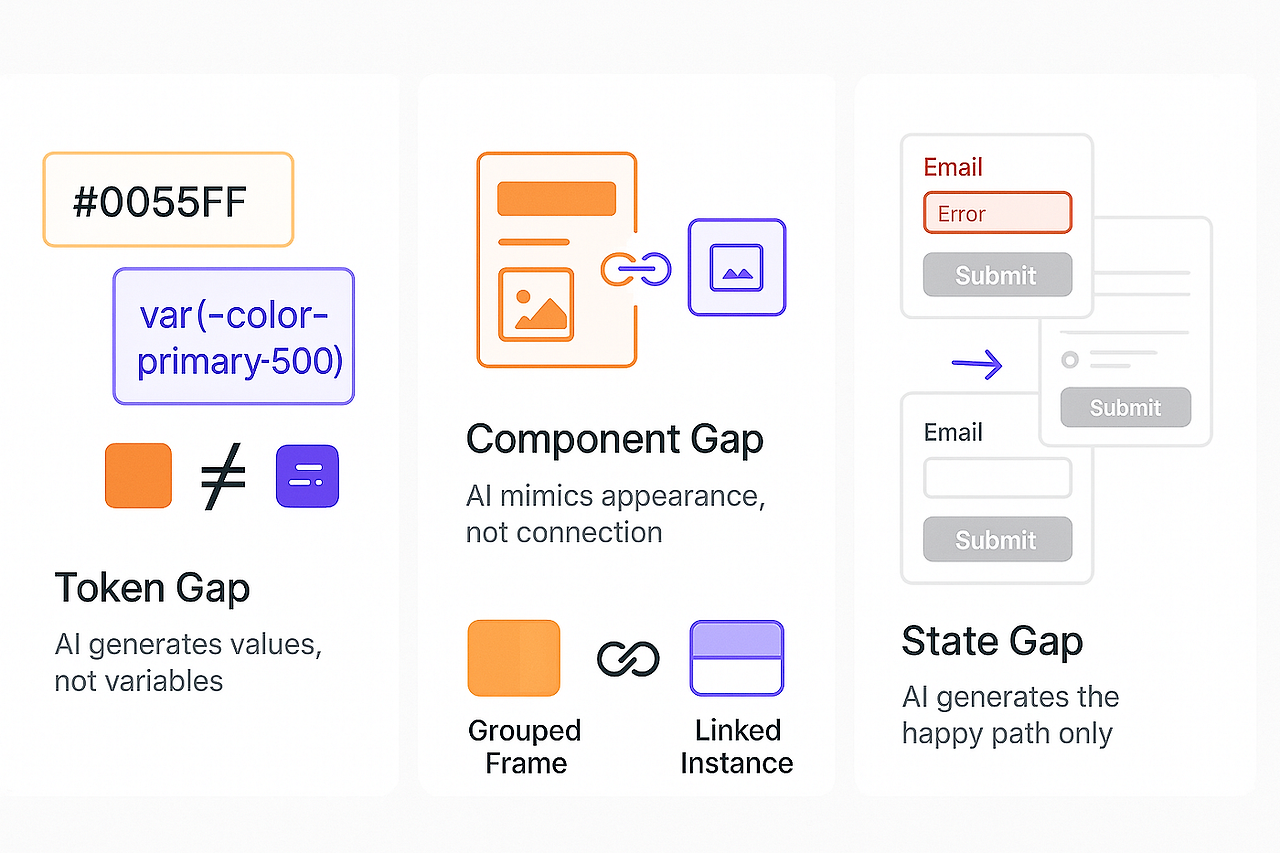 #0055FF

var(-color-primary-500)

≠

Token Gap

AI generates values, not variables

Component Gap

AI mimics appearance, not connection

Grouped Frame

Linked Instance

Email

Error

Submit

Submit

Email

Submit

State Gap

AI generates the happy path only